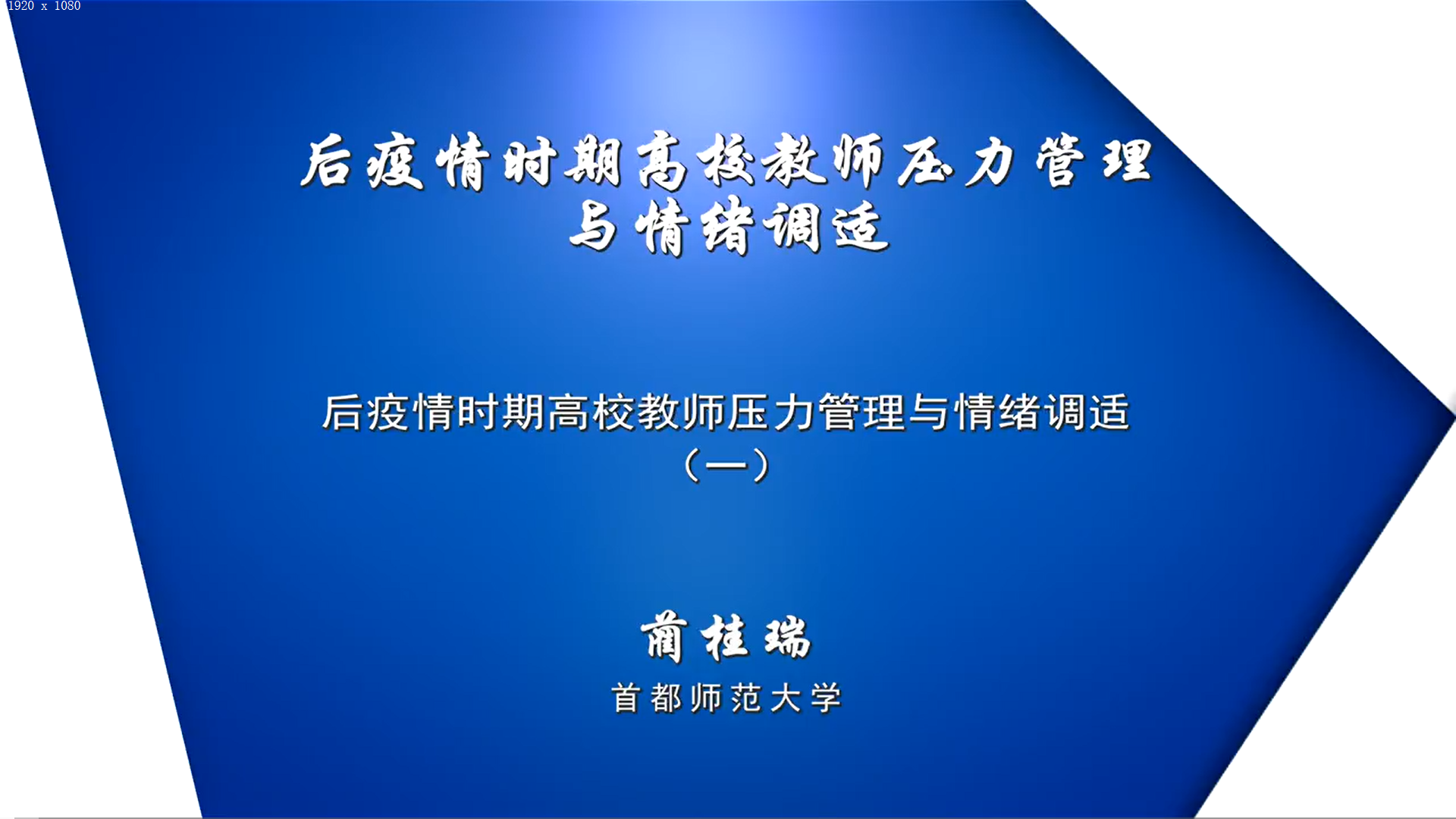 1920 x 1080

后疫情时期高校教师压力管理与情绪调适

后疫情时期高校教师压力管理与情绪调适（一）

蔺桂瑞

首都师范大学